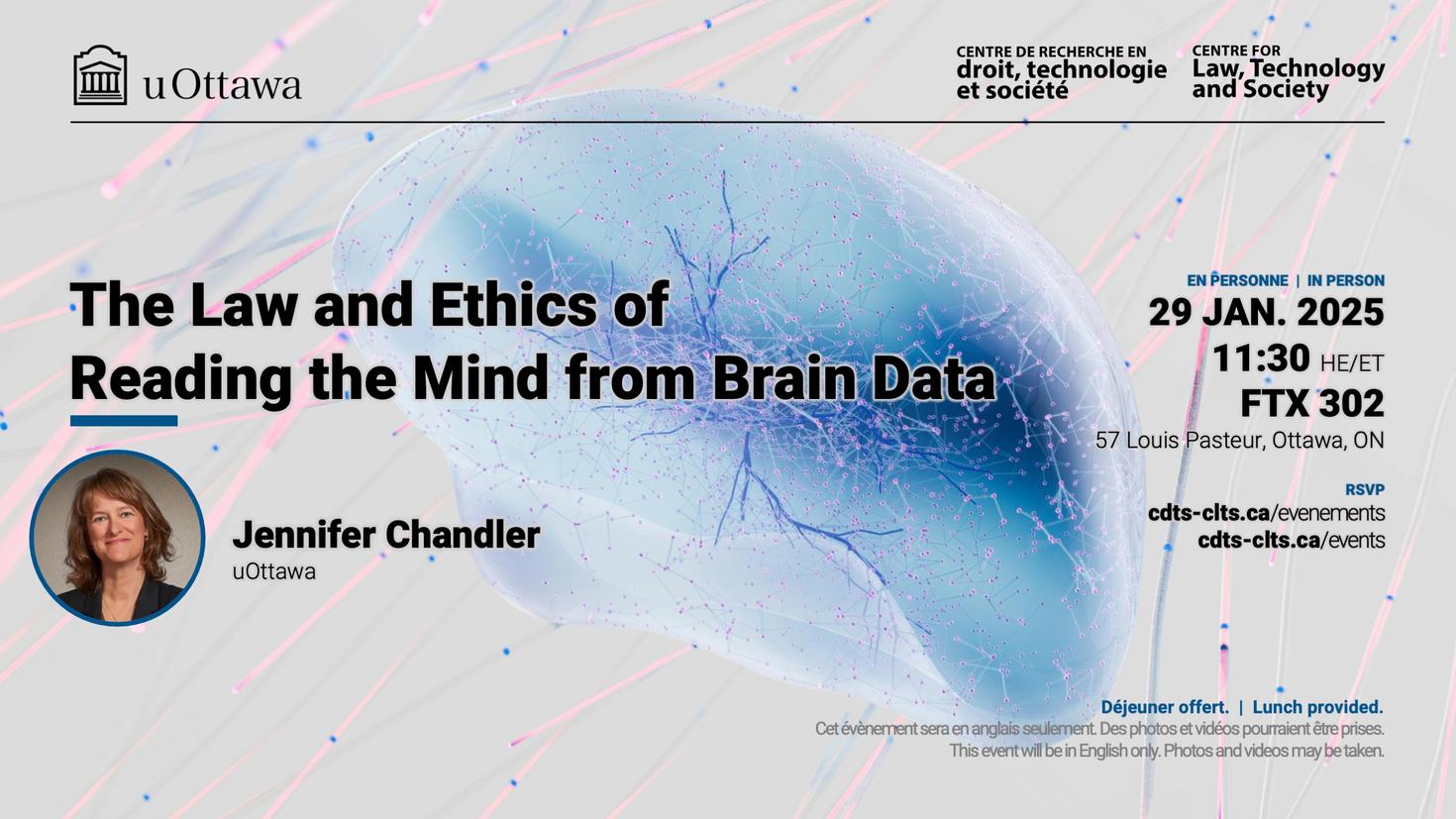 uOttawa

CENTRE DE RECHERCHE EN droit, technologie et société

CENTRE FOR Law, Technology and Society

The Law and Ethics of Reading the Mind from Brain Data

Jennifer Chandler
uOttawa

EN PERSONNE | IN PERSON
29 JAN. 2025
11:30 HE/ET
FTX 302
57 Louis Pasteur, Ottawa, ON

RSVP
cdts-clts.ca/evenements
cdts-clts.ca/events

Déjeuner offert. | Lunch provided.
Cet évènement sera en anglais seulement. Des photos et vidéos pourraient être prises.
This event will be in English only. Photos and videos may be taken.